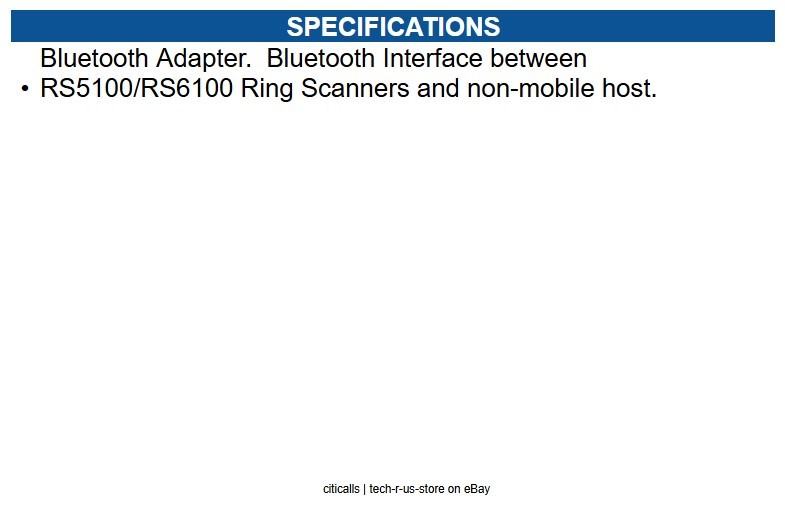 SPECIFICATIONS

Bluetooth Adapter. Bluetooth Interface between
• RS5100/RS6100 Ring Scanners and non-mobile host.

citicalls | tech-r-us-store on eBay